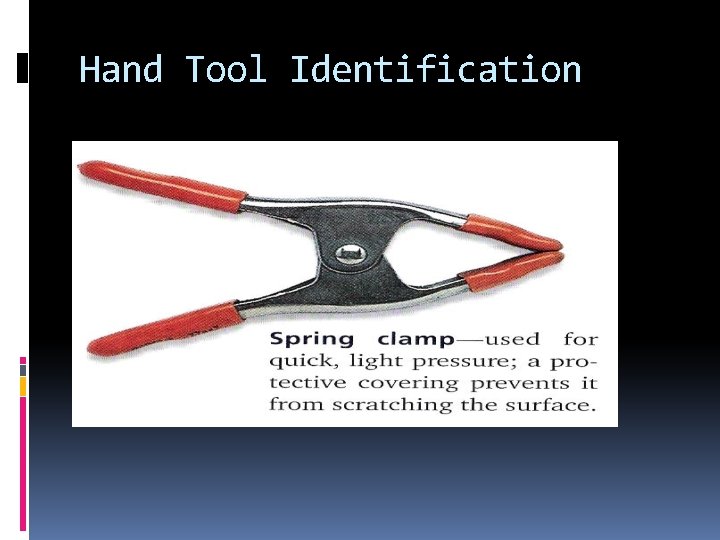 Hand Tool Identification

Spring clamp—used for quick, light pressure; a protective covering prevents it from scratching the surface.